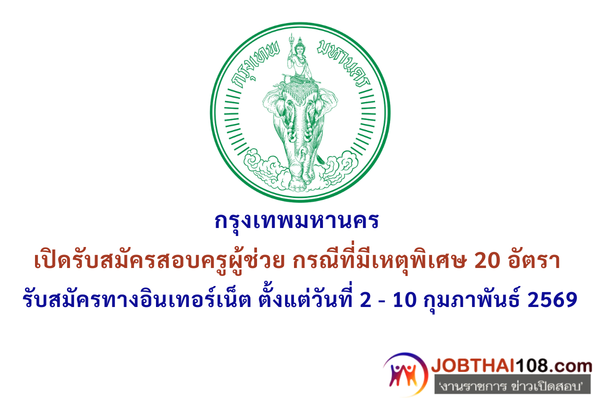 กรุงเทพ มหานคร

กรุงเทพมหานคร

เปิดรับสมัครสอบครูผู้ช่วย กรณีที่มีเหตุพิเศษ 20 อัตรา

รับสมัครทางอินเทอร์เน็ต ตั้งแต่วันที่ 2 - 10 กุมภาพันธ์ 2569

JOBTHAI108.com
'งานราชการ ข่าวเปิดสอบ'